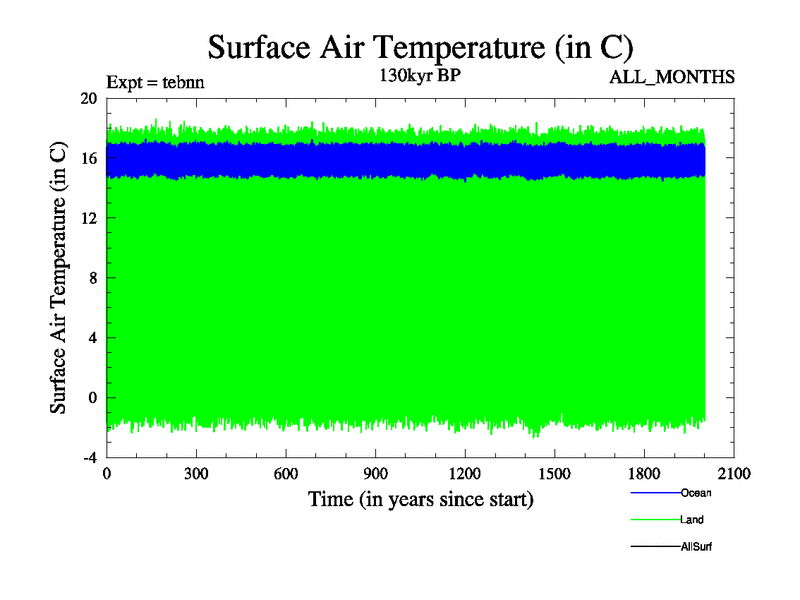 Surface Air Temperature (in C)

Expt = tebnn

130kyr BP

ALL_MONTHS

Surface Air Temperature (in C)

20
16
12
8
4
0
-4

0 300 600 900 1200 1500 1800 2100

Time (in years since start)

Ocean
Land
AllSurf